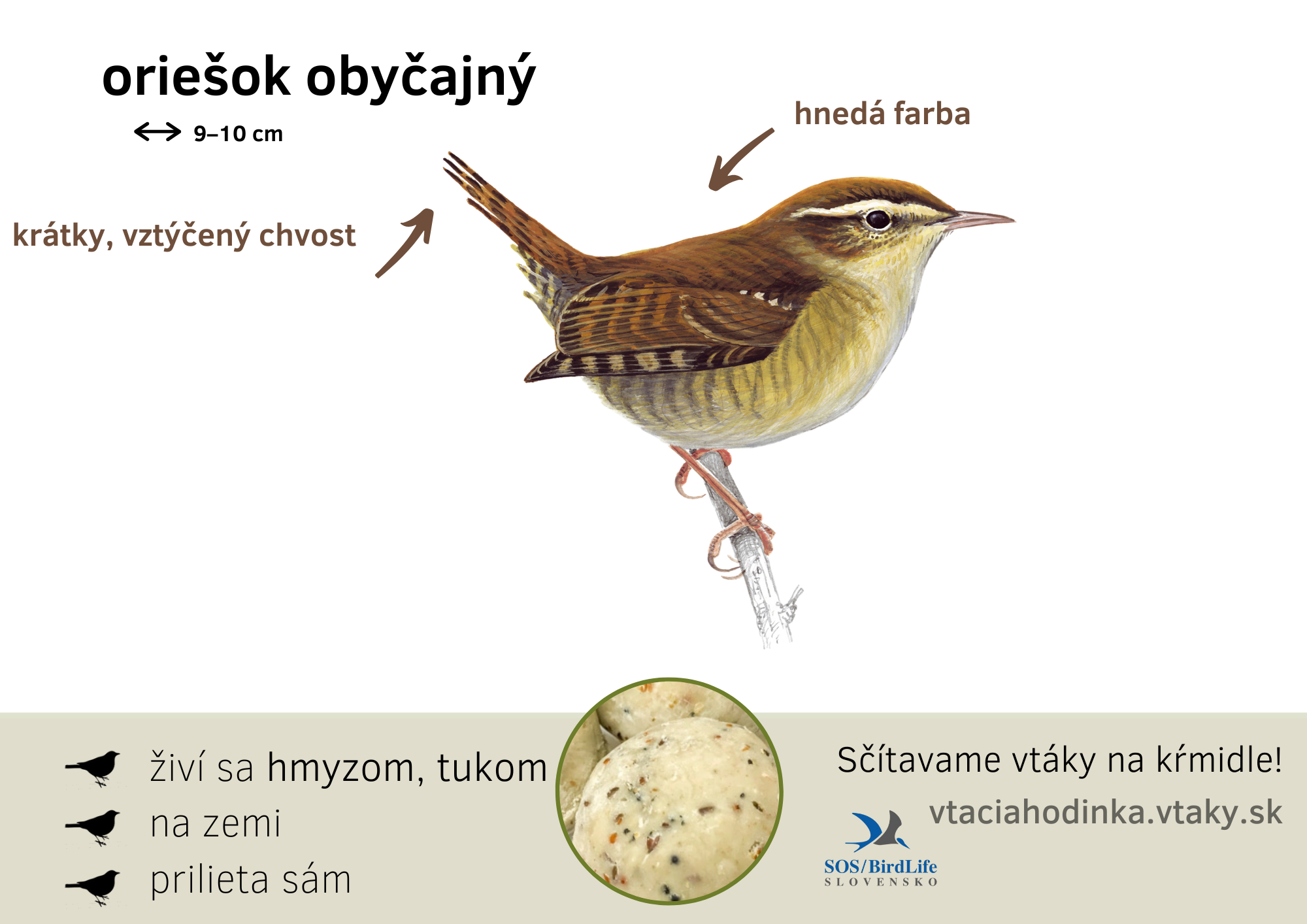 oriešok obyčajný

9–10 cm

hnedá farba

krátky, vztýčený chvost

živí sa hmyzom, tukom

na zemi

prilieta sám

Sčítavame vtáky na kŕmidle!

vtaciahodinka.vtaky.sk

SOS/BirdLife
SLOVENSKO